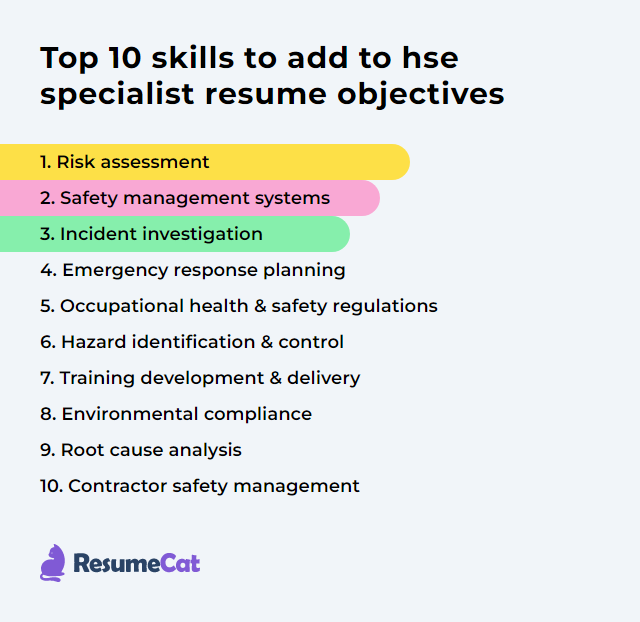 Top 10 skills to add to hse specialist resume objectives

1. Risk assessment
2. Safety management systems
3. Incident investigation
4. Emergency response planning
5. Occupational health & safety regulations
6. Hazard identification & control
7. Training development & delivery
8. Environmental compliance
9. Root cause analysis
10. Contractor safety management

ResumeCat